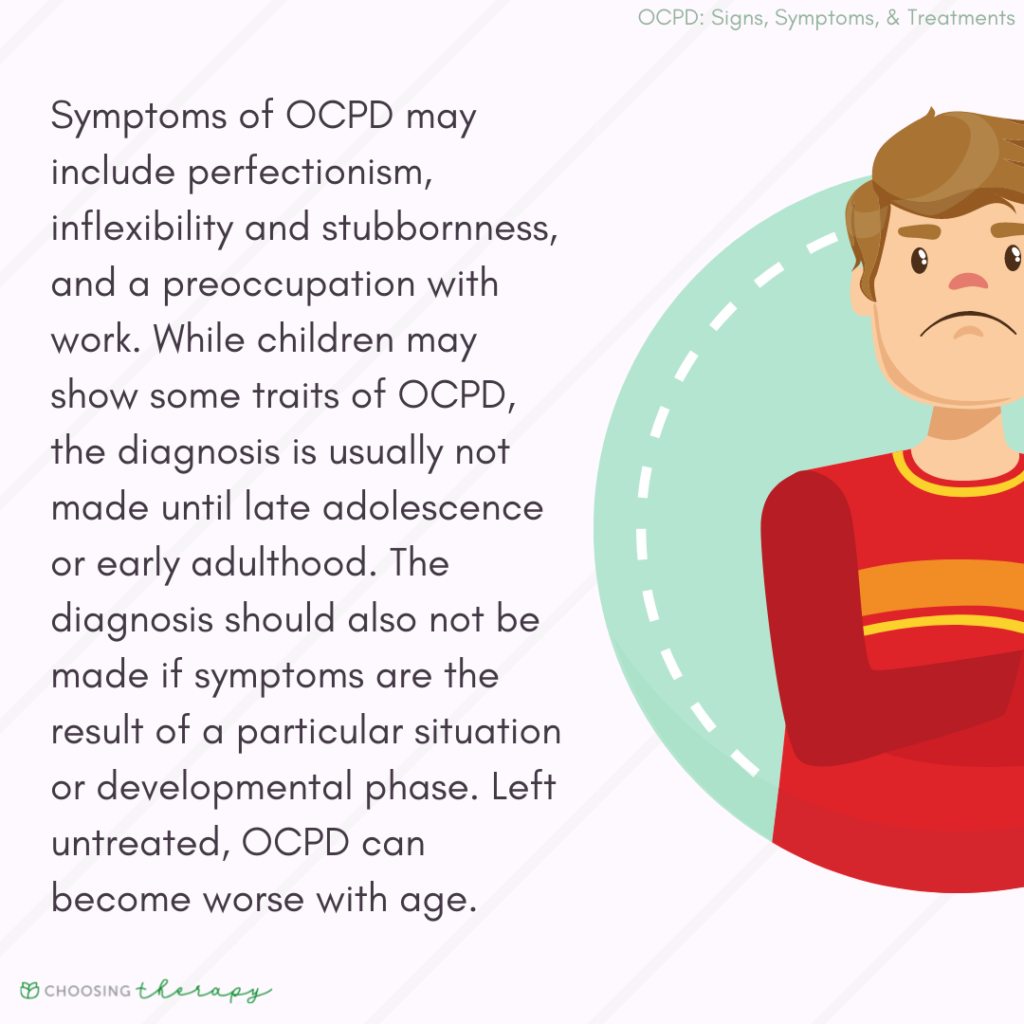 OCPD: Signs, Symptoms, & Treatments

Symptoms of OCPD may include perfectionism, inflexibility and stubbornness, and a preoccupation with work. While children may show some traits of OCPD, the diagnosis is usually not made until late adolescence or early adulthood. The diagnosis should also not be made if symptoms are the result of a particular situation or developmental phase. Left untreated, OCPD can become worse with age.

CHOOSING therapy